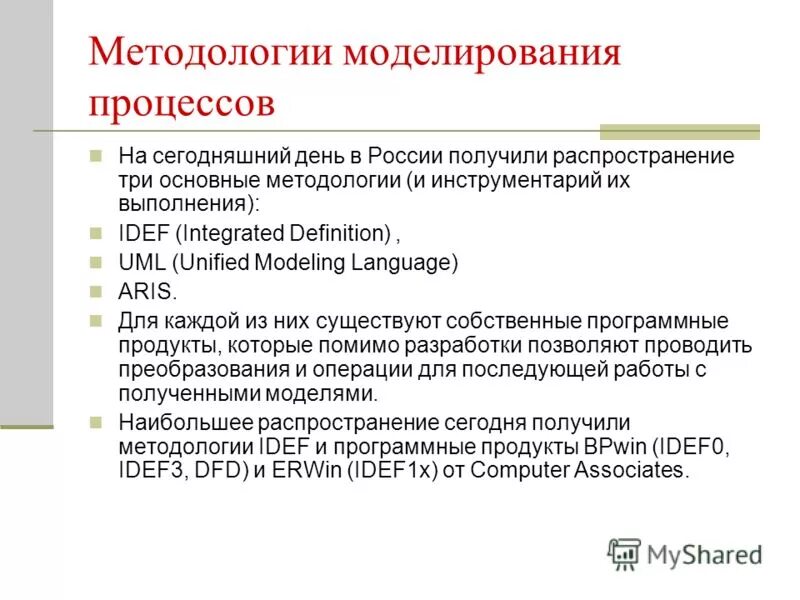 Методологии моделирования процессов

На сегодняшний день в России получили распространение три основные методологии (и инструментарий их выполнения):

IDEF (Integrated Definition) ,

UML (Unified Modeling Language)

ARIS.

Для каждой из них существуют собственные программные продукты, которые помимо разработки позволяют проводить преобразования и операции для последующей работы с полученными моделями.

Наибольшее распространение сегодня получили методологии IDEF и программные продукты BPwin (IDEF0, IDEF3, DFD) и ERWin (IDEF1x) от Computer Associates.

MyShared